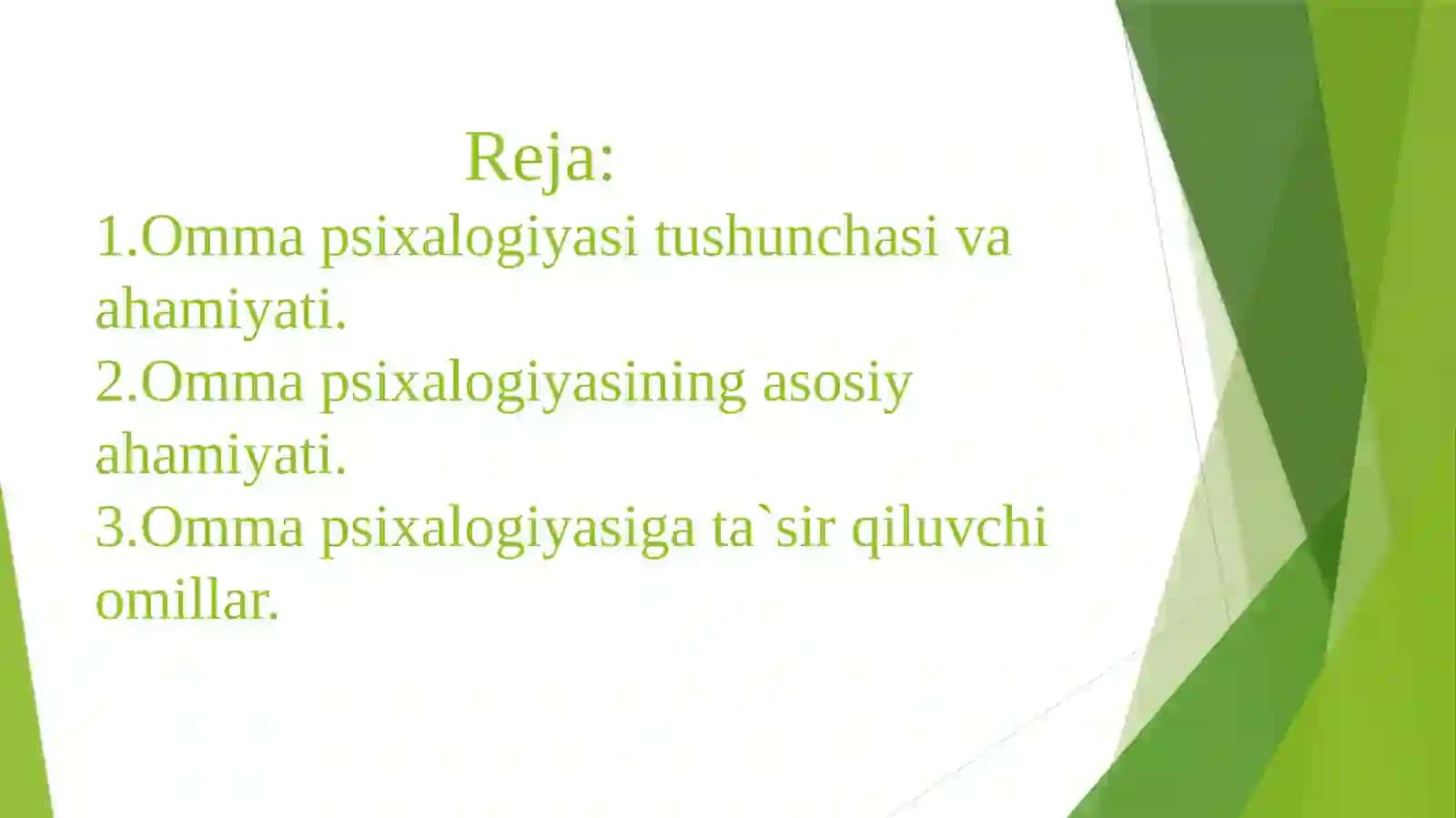 Reja:
1.Omma psixalogiyasi tushunchasi va ahamiyati.
2.Omma psixalogiyasining asosiy ahamiyati.
3.Omma psixalogiyasiga ta`sir qiluvchi omillar.